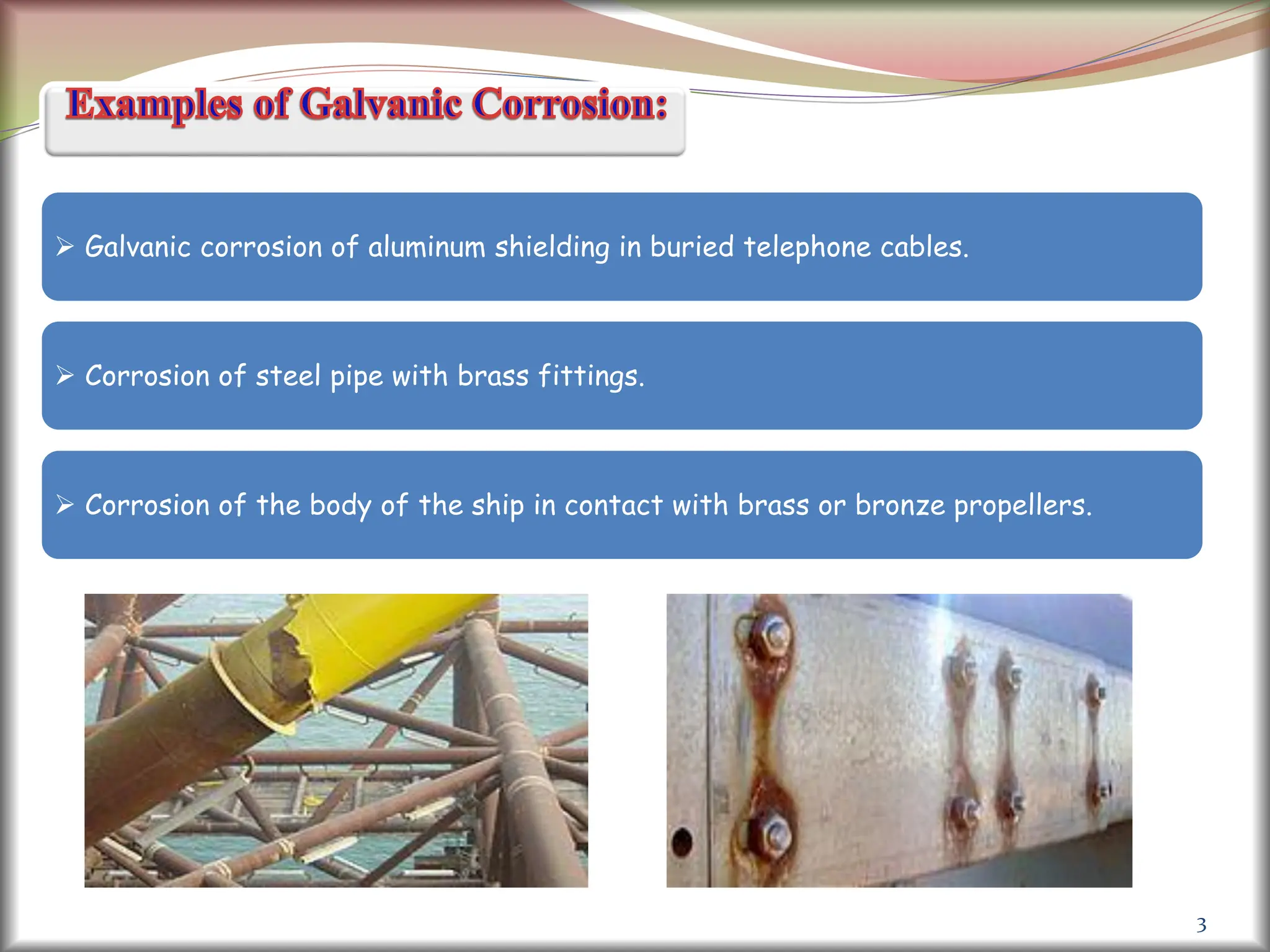 Examples of Galvanic Corrosion:

➢ Galvanic corrosion of aluminum shielding in buried telephone cables.

➢ Corrosion of steel pipe with brass fittings.

➢ Corrosion of the body of the ship in contact with brass or bronze propellers.

3